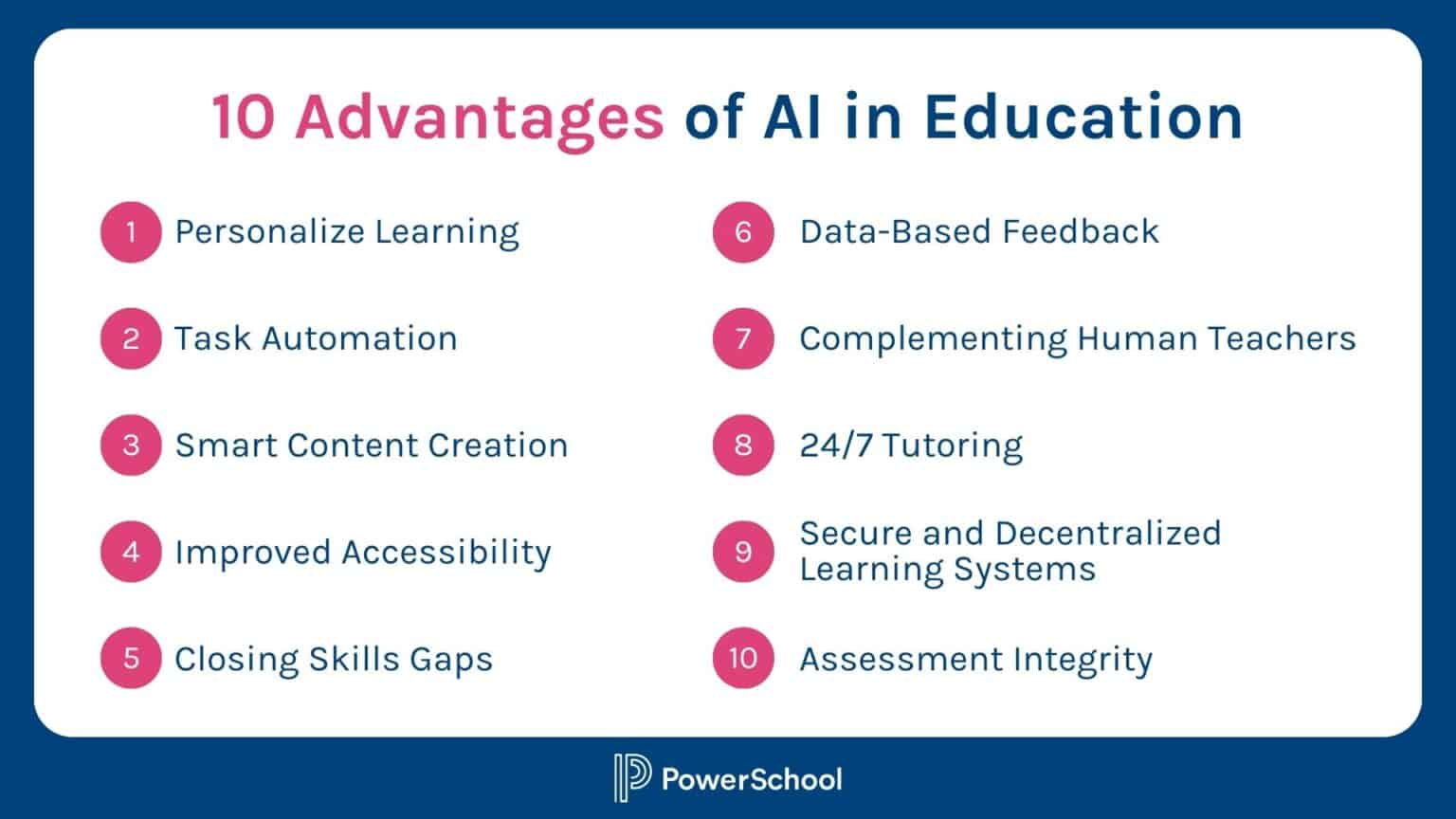 10 Advantages of AI in Education

1 Personalize Learning

2 Task Automation

3 Smart Content Creation

4 Improved Accessibility

5 Closing Skills Gaps

6 Data-Based Feedback

7 Complementing Human Teachers

8 24/7 Tutoring

9 Secure and Decentralized Learning Systems

10 Assessment Integrity

PowerSchool